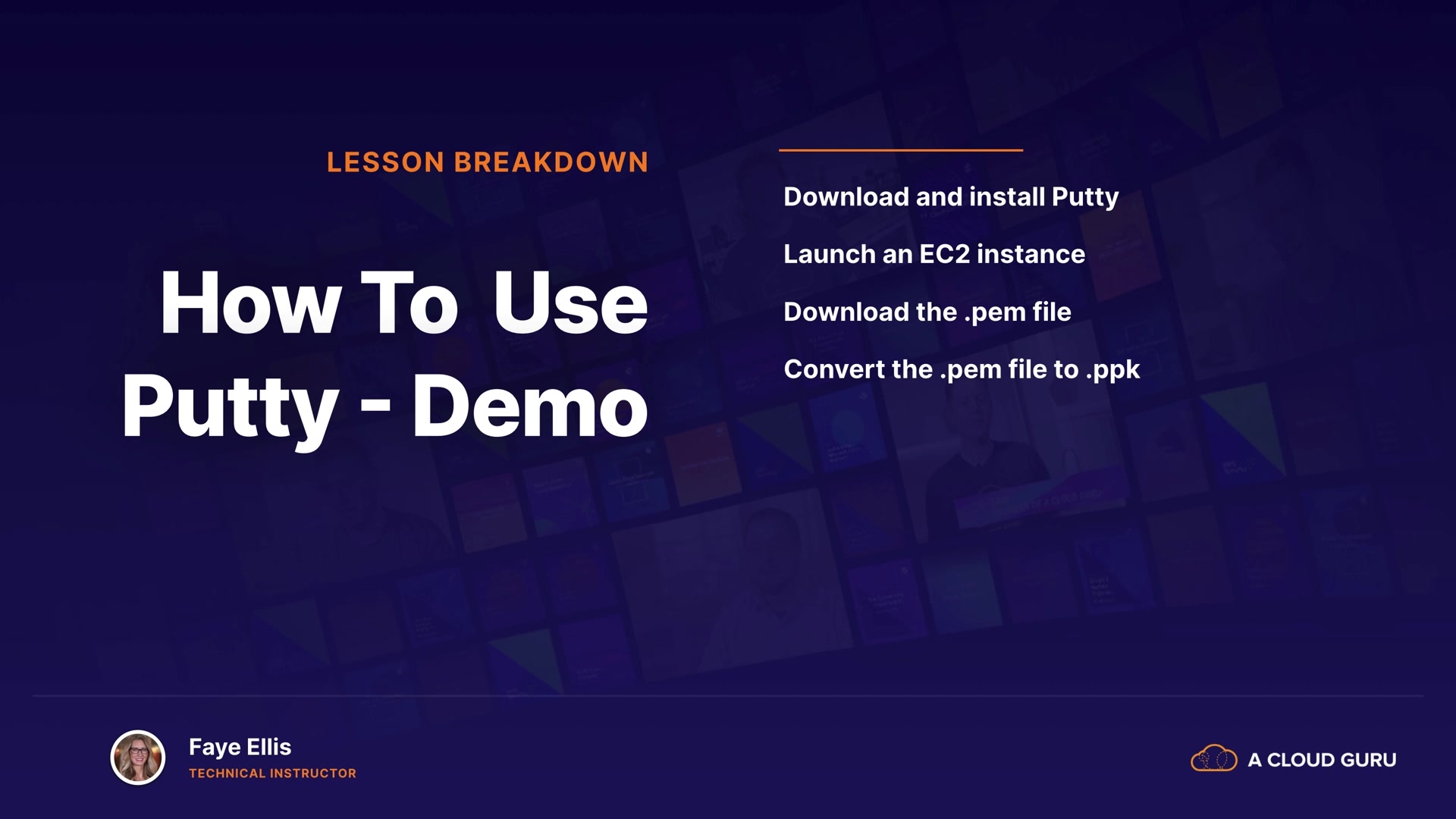 LESSON BREAKDOWN

How To Use Putty - Demo

Download and install Putty

Launch an EC2 instance

Download the .pem file

Convert the .pem file to .ppk

Faye Ellis
TECHNICAL INSTRUCTOR

A CLOUD GURU